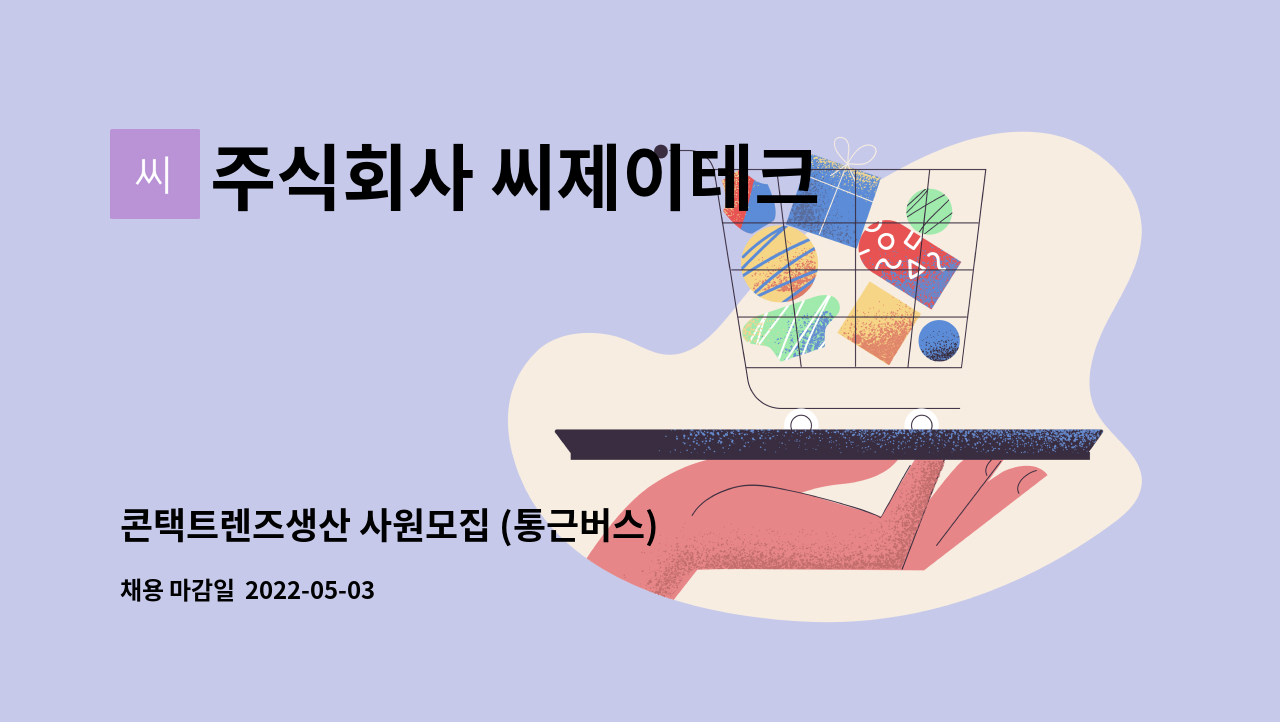 씨

주식회사 씨제이테크

콘택트렌즈생산 사원모집 (통근버스)

채용 마감일 2022-05-03